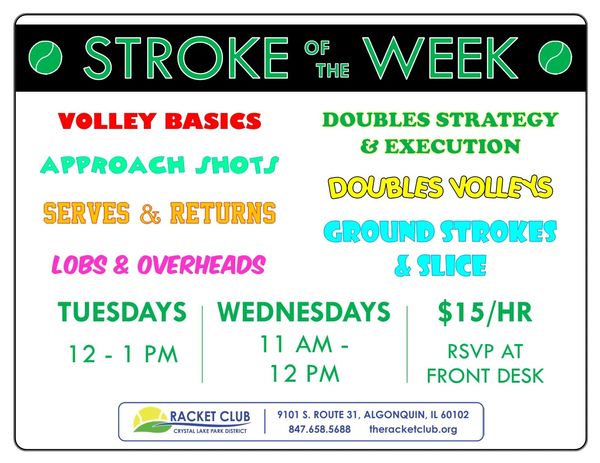 STROKE OF THE WEEK

VOLLEY BASICS

APPROACH SHOTS

SERVES & RETURNS

LOBS & OVERHEADS

DOUBLES STRATEGY & EXECUTION

DOUBLES VOLLEYS

GROUND STROKES & SLICE

TUESDAYS

12 - 1 PM

WEDNESDAYS

11 AM - 12 PM

$15/HR

RSVP AT FRONT DESK

RACKET CLUB
CRYSTAL LAKE PARK DISTRICT

9101 S. ROUTE 31, ALGONQUIN, IL 60102
847.658.5688 theracketclub.org